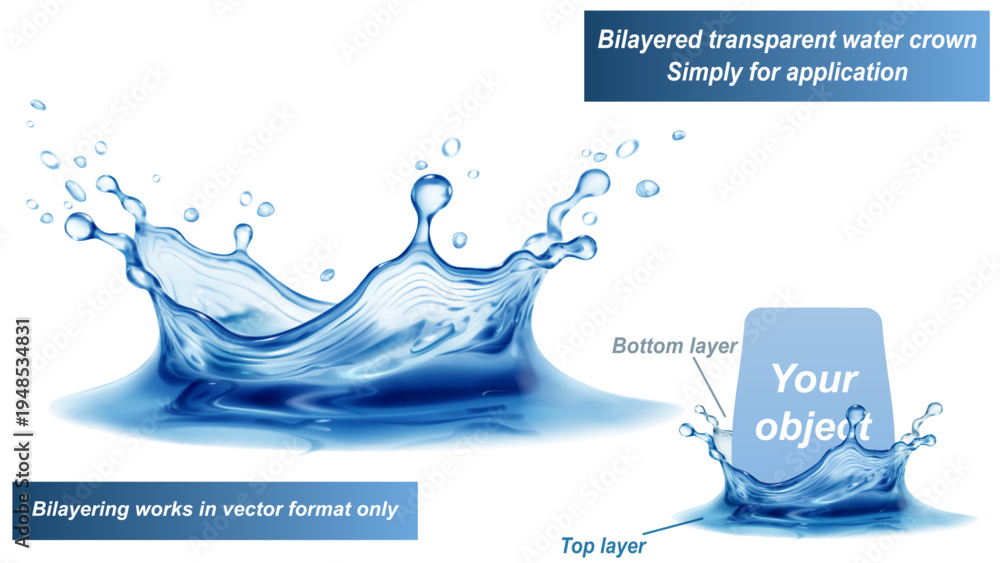 Bilayered transparent water crown
Simply for application

Bottom layer

Your object

Top layer

Bilayering works in vector format only

Adobe Stock | #194853483​1